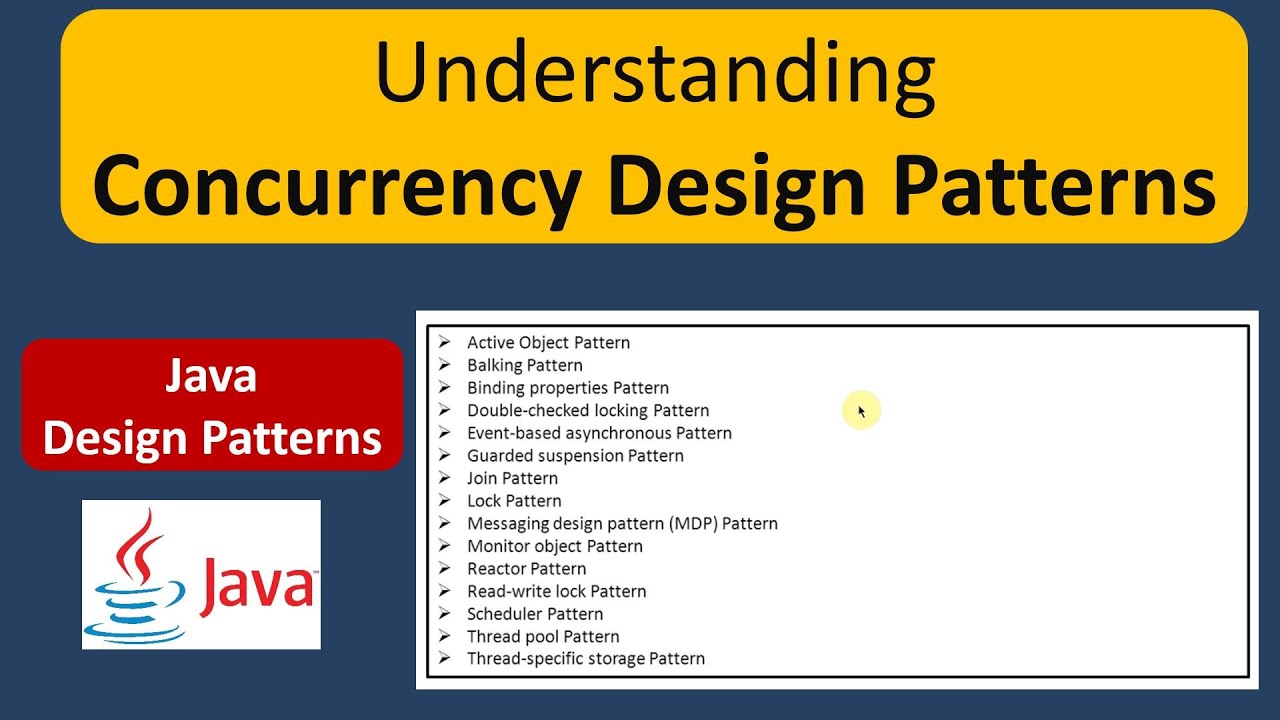 Understanding
Concurrency Design Patterns

Java
Design Patterns

Java

➢ Active Object Pattern
➢ Balking Pattern
➢ Binding properties Pattern
➢ Double-checked locking Pattern
➢ Event-based asynchronous Pattern
➢ Guarded suspension Pattern
➢ Join Pattern
➢ Lock Pattern
➢ Messaging design pattern (MDP) Pattern
➢ Monitor object Pattern
➢ Reactor Pattern
➢ Read-write lock Pattern
➢ Scheduler Pattern
➢ Thread pool Pattern
➢ Thread-specific storage Pattern